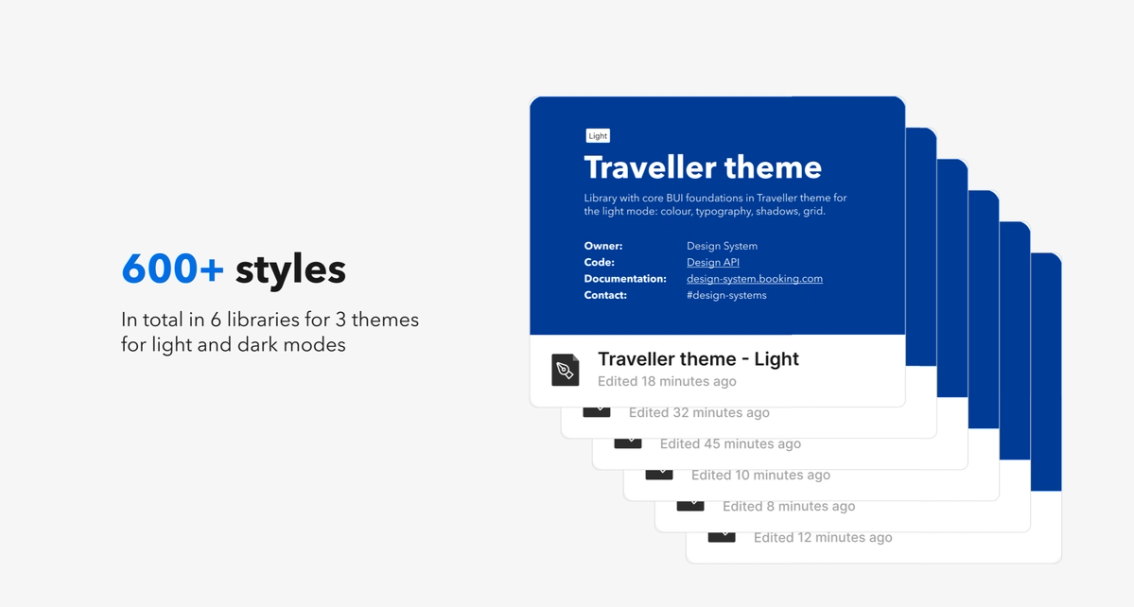 600+ styles

In total in 6 libraries for 3 themes for light and dark modes

Light

Traveller theme

Library with core BUI foundations in Traveller theme for the light mode: colour, typography, shadows, grid.

Owner: Design System
Code: Design API
Documentation: design-system.booking.com
Contact: #design-systems

Traveller theme - Light
Edited 18 minutes ago

Edited 32 minutes ago

Edited 45 minutes ago

Edited 10 minutes ago

Edited 8 minutes ago

Edited 12 minutes ago